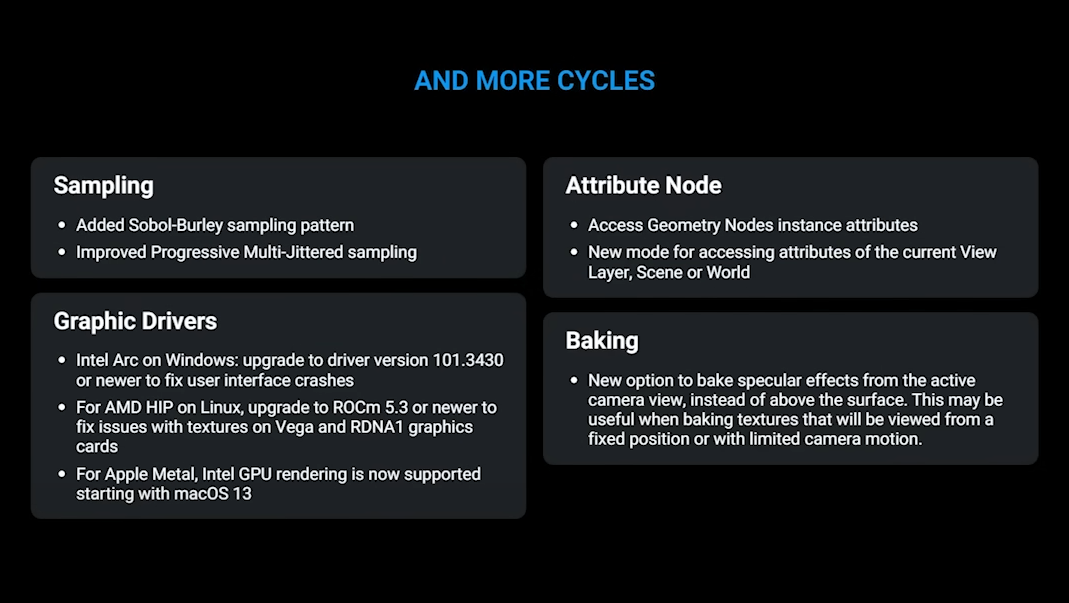 AND MORE CYCLES

Sampling

- Added Sobol-Burley sampling pattern
- Improved Progressive Multi-Jittered sampling

Graphic Drivers

- Intel Arc on Windows: upgrade to driver version 101.3430 or newer to fix user interface crashes
- For AMD HIP on Linux, upgrade to ROCm 5.3 or newer to fix issues with textures on Vega and RDNA1 graphics cards
- For Apple Metal, Intel GPU rendering is now supported starting with macOS 13

Attribute Node

- Access Geometry Nodes instance attributes
- New mode for accessing attributes of the current View Layer, Scene or World

Baking

- New option to bake specular effects from the active camera view, instead of above the surface. This may be useful when baking textures that will be viewed from a fixed position or with limited camera motion.